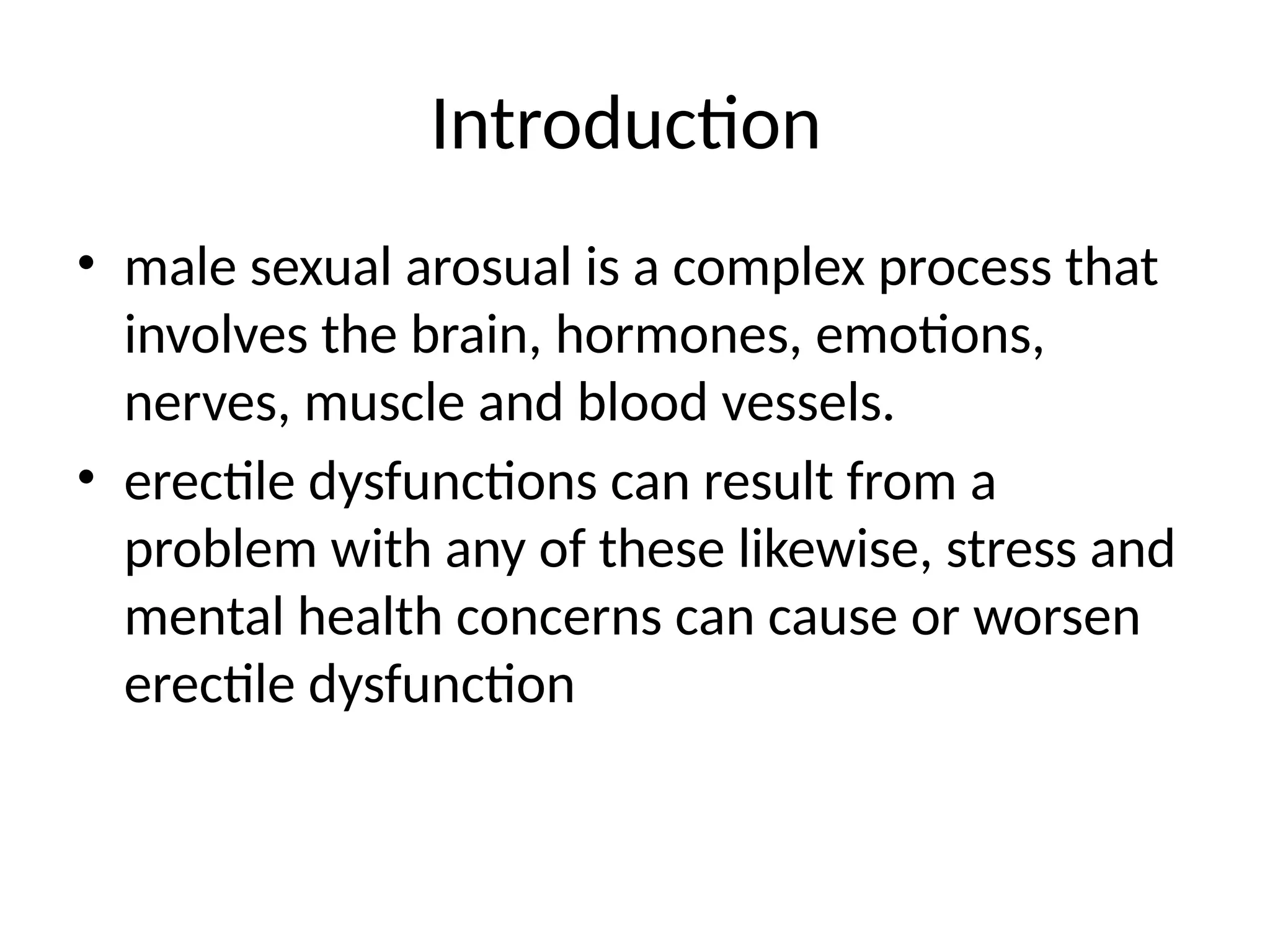 Introduction

• male sexual arosual is a complex process that involves the brain, hormones, emotions, nerves, muscle and blood vessels.

• erectile dysfunctions can result from a problem with any of these likewise, stress and mental health concerns can cause or worsen erectile dysfunction